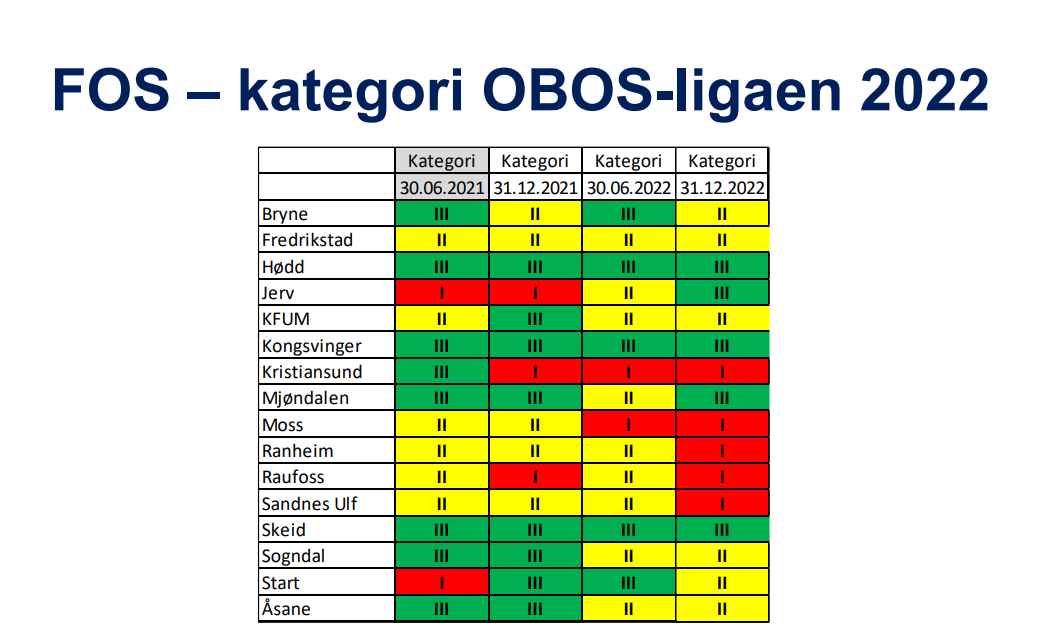 FOS – kategori OBOS-ligaen 2022

| | Kategori | Kategori | Kategori | Kategori |
|---|---|---|---|---|
| | 30.06.2021 | 31.12.2021 | 30.06.2022 | 31.12.2022 |
| Bryne | III | II | III | II |
| Fredrikstad | II | II | II | II |
| Hødd | III | III | III | III |
| Jerv | I | I | II | III |
| KFUM | II | III | II | II |
| Kongsvinger | III | III | III | III |
| Kristiansund | III | I | I | I |
| Mjøndalen | III | III | II | III |
| Moss | II | II | I | I |
| Ranheim | II | II | II | I |
| Raufoss | II | I | II | I |
| Sandnes Ulf | II | II | II | I |
| Skeid | III | III | III | III |
| Sogndal | III | III | II | II |
| Start | I | III | III | II |
| Åsane | III | III | II | II |